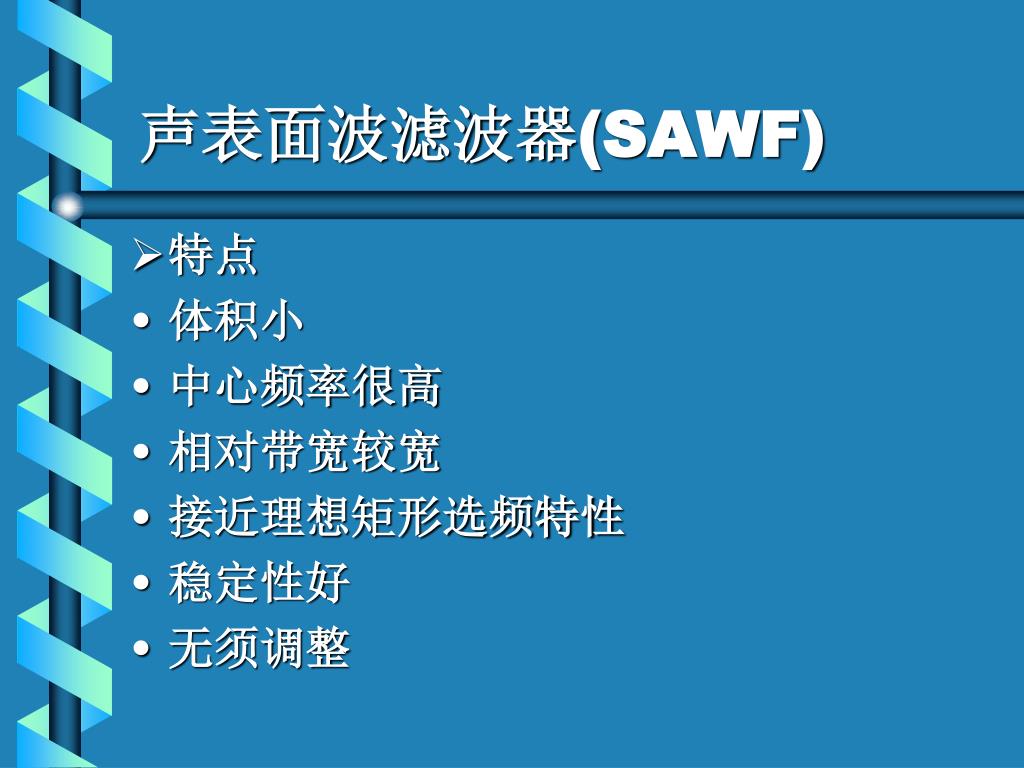 声表面波滤波器(SAWF)

➢特点

• 体积小
• 中心频率很高
• 相对带宽较宽
• 接近理想矩形选频特性
• 稳定性好
• 无须调整